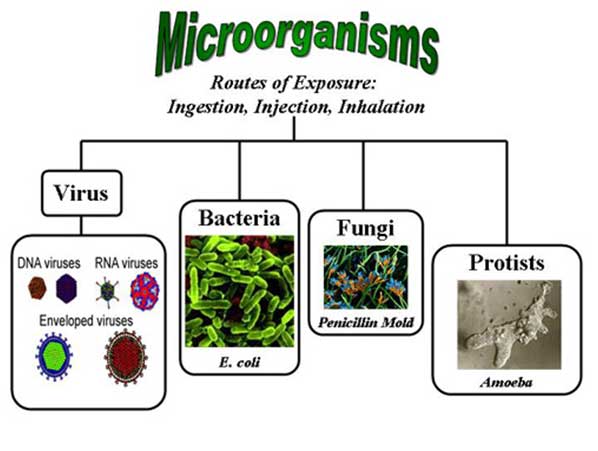 Microorganisms

Routes of Exposure:
Ingestion, Injection, Inhalation

Virus

DNA viruses RNA viruses

Enveloped viruses

Bacteria

E. coli

Fungi

Penicillin Mold

Protists

Amoeba